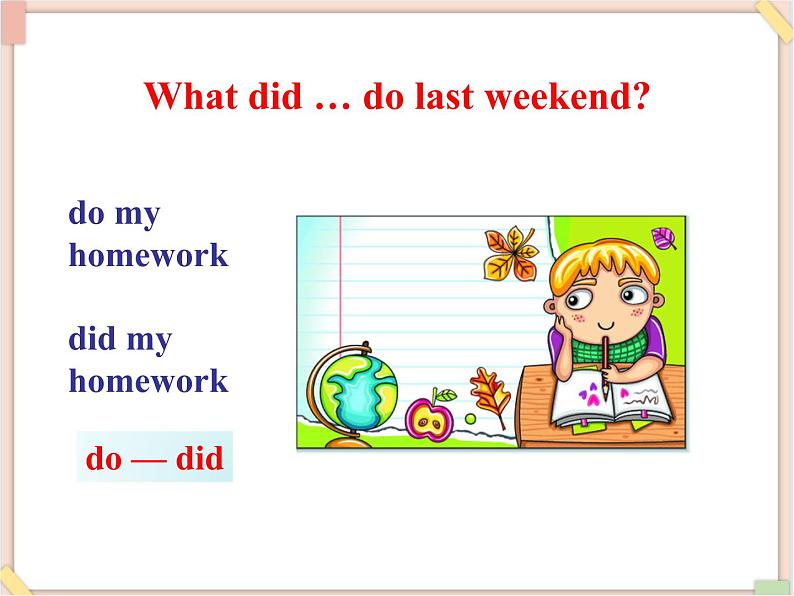 What did … do last weekend?

do my homework

did my homework

do — did